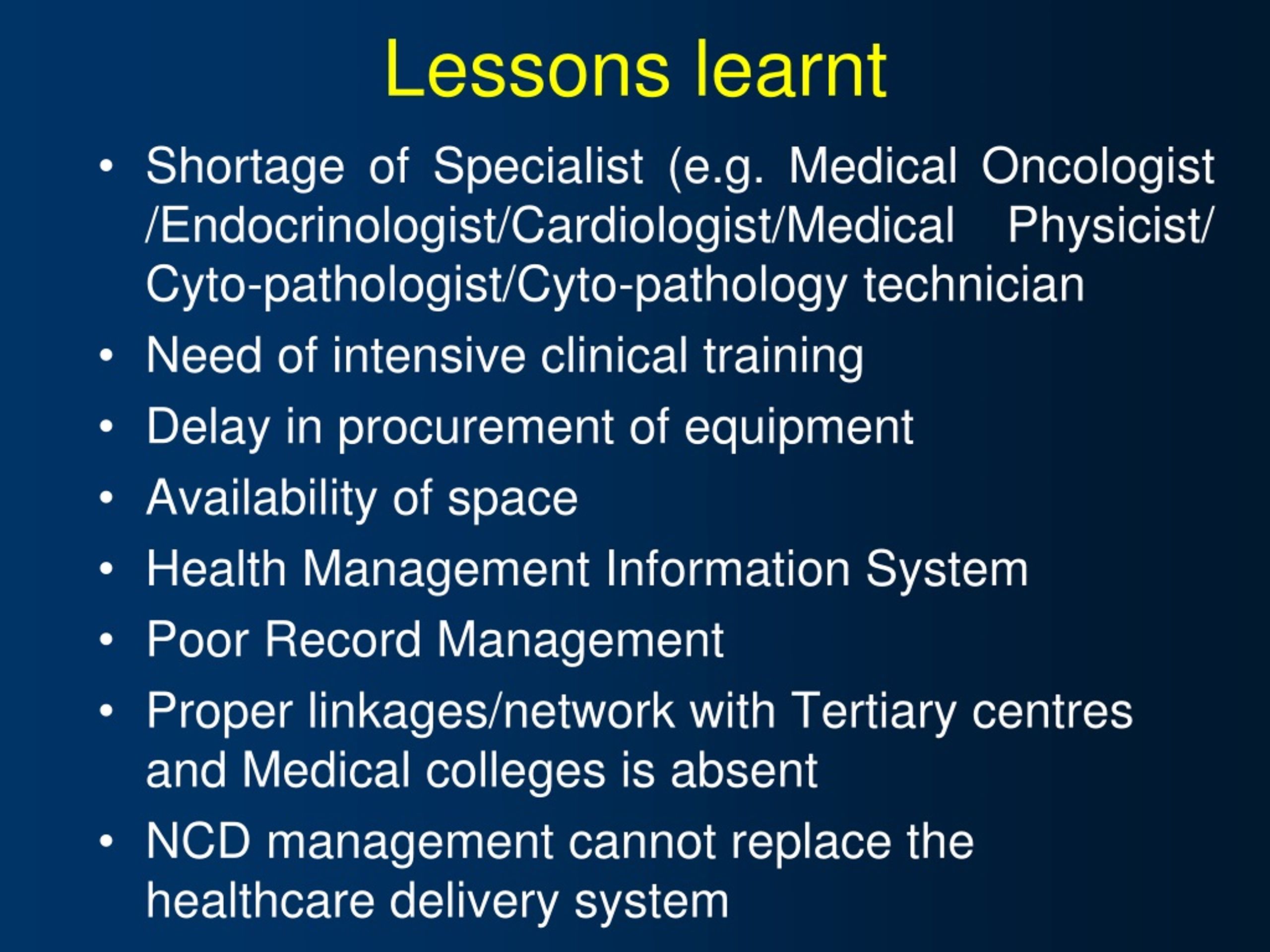 Lessons learnt

• Shortage of Specialist (e.g. Medical Oncologist /Endocrinologist/Cardiologist/Medical Physicist/ Cyto-pathologist/Cyto-pathology technician
• Need of intensive clinical training
• Delay in procurement of equipment
• Availability of space
• Health Management Information System
• Poor Record Management
• Proper linkages/network with Tertiary centres and Medical colleges is absent
• NCD management cannot replace the healthcare delivery system